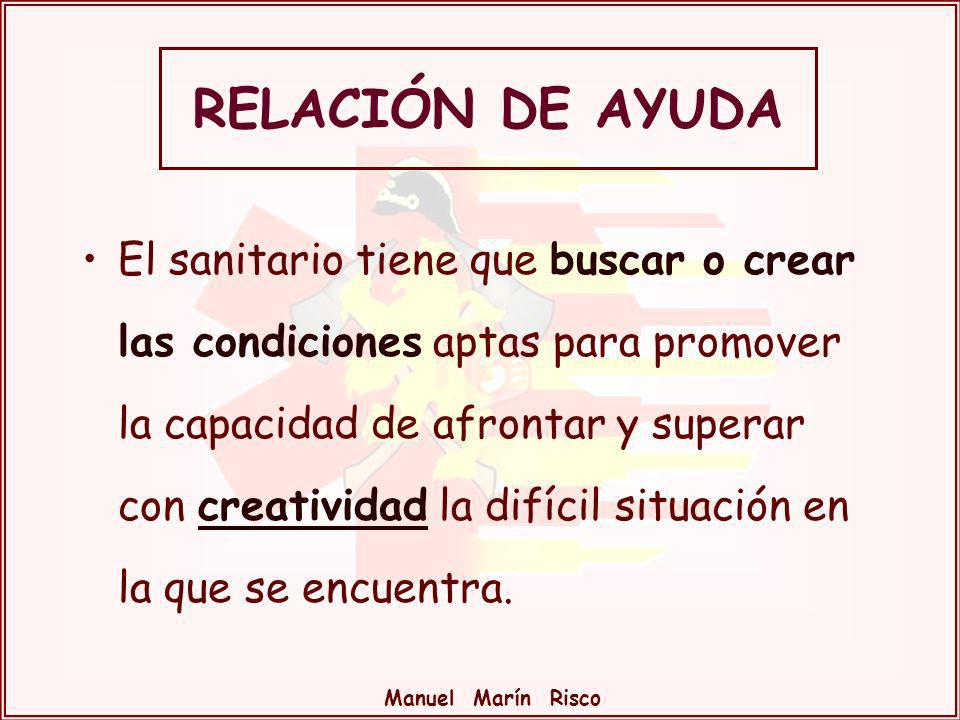 RELACIÓN DE AYUDA

• El sanitario tiene que buscar o crear las condiciones aptas para promover la capacidad de afrontar y superar con creatividad la difícil situación en la que se encuentra.

Manuel Marín Risco